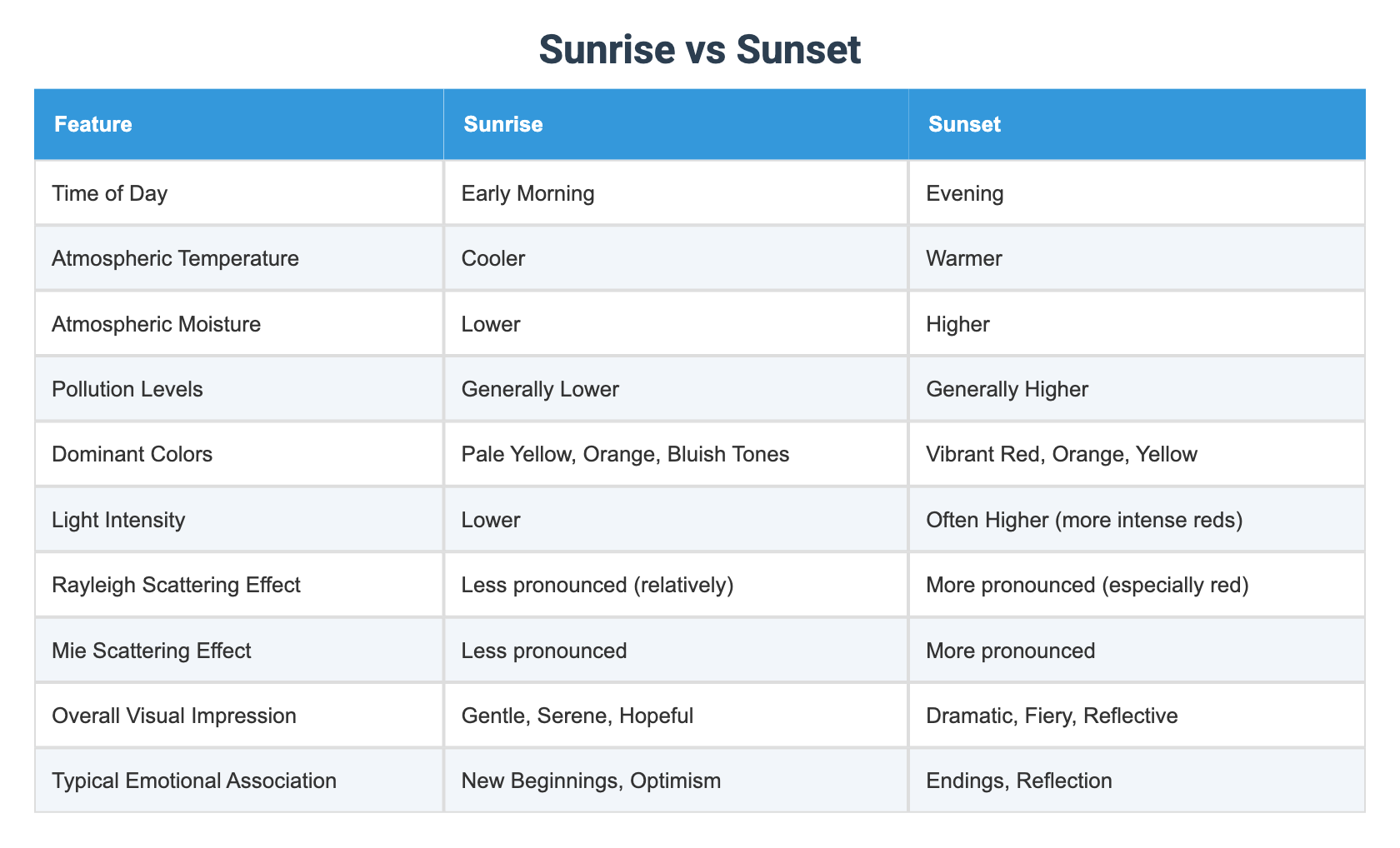 Sunrise vs Sunset

| Feature | Sunrise | Sunset |
|---|---|---|
| Time of Day | Early Morning | Evening |
| Atmospheric Temperature | Cooler | Warmer |
| Atmospheric Moisture | Lower | Higher |
| Pollution Levels | Generally Lower | Generally Higher |
| Dominant Colors | Pale Yellow, Orange, Bluish Tones | Vibrant Red, Orange, Yellow |
| Light Intensity | Lower | Often Higher (more intense reds) |
| Rayleigh Scattering Effect | Less pronounced (relatively) | More pronounced (especially red) |
| Mie Scattering Effect | Less pronounced | More pronounced |
| Overall Visual Impression | Gentle, Serene, Hopeful | Dramatic, Fiery, Reflective |
| Typical Emotional Association | New Beginnings, Optimism | Endings, Reflection |